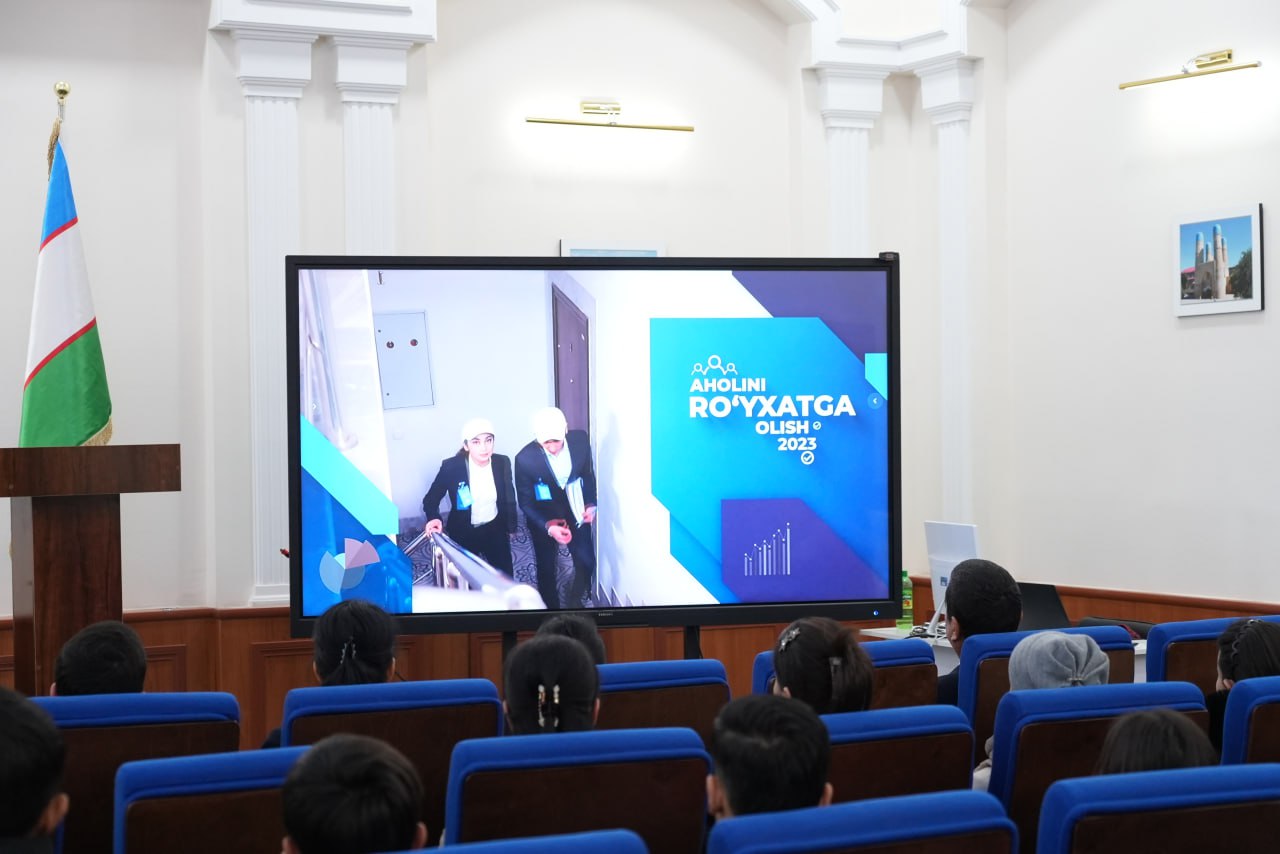 AHOLINI
RO'YXATGA
OLISH
2023